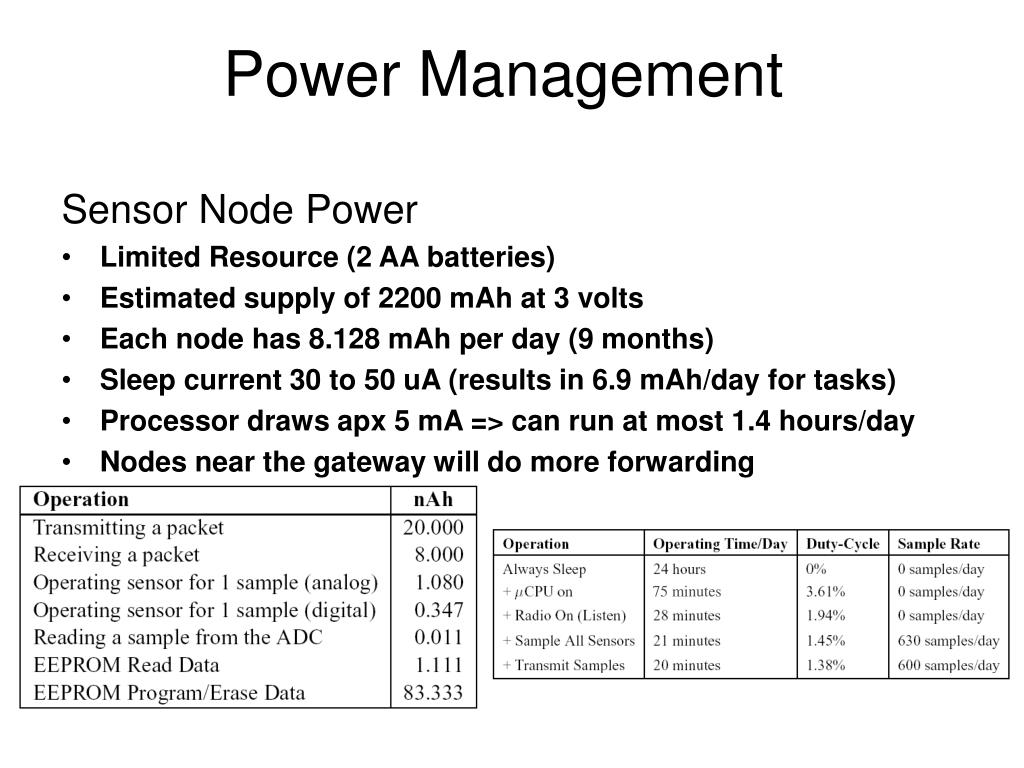 Power Management

Sensor Node Power

• Limited Resource (2 AA batteries)
• Estimated supply of 2200 mAh at 3 volts
• Each node has 8.128 mAh per day (9 months)
• Sleep current 30 to 50 uA (results in 6.9 mAh/day for tasks)
• Processor draws apx 5 mA => can run at most 1.4 hours/day
• Nodes near the gateway will do more forwarding

| Operation | nAh |
|---|---|
| Transmitting a packet | 20.000 |
| Receiving a packet | 8.000 |
| Operating sensor for 1 sample (analog) | 1.080 |
| Operating sensor for 1 sample (digital) | 0.347 |
| Reading a sample from the ADC | 0.011 |
| EEPROM Read Data | 1.111 |
| EEPROM Program/Erase Data | 83.333 |

| Operation | Operating Time/Day | Duty-Cycle | Sample Rate |
|---|---|---|---|
| Always Sleep | 24 hours | 0% | 0 samples/day |
| + $\mu$CPU on | 75 minutes | 3.61% | 0 samples/day |
| + Radio On (Listen) | 28 minutes | 1.94% | 0 samples/day |
| + Sample All Sensors | 21 minutes | 1.45% | 630 samples/day |
| + Transmit Samples | 20 minutes | 1.38% | 600 samples/day |